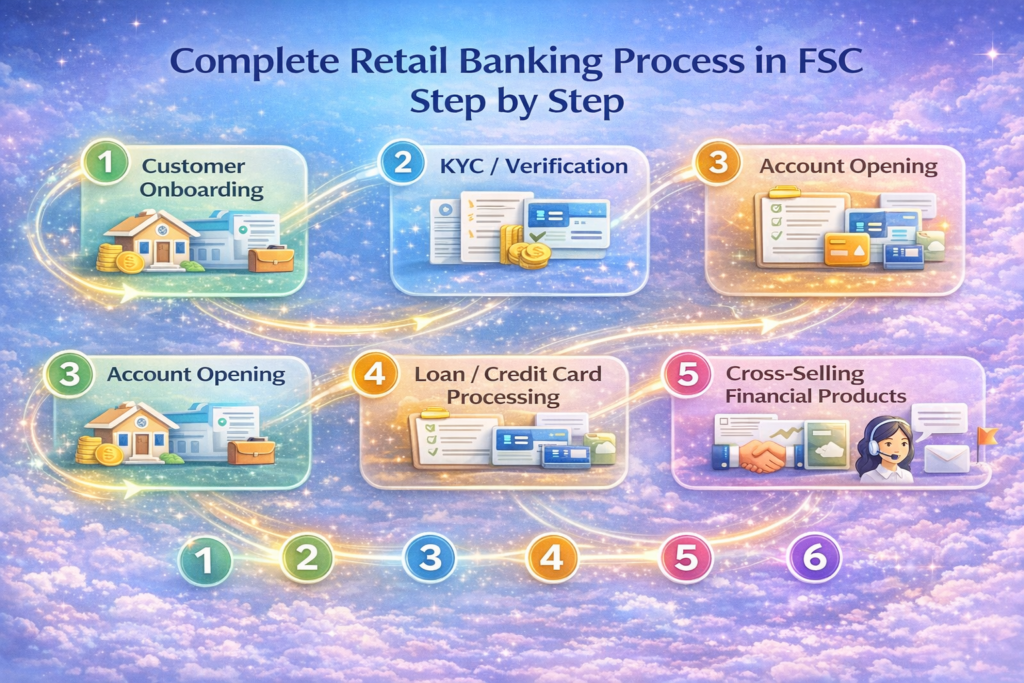 Complete Retail Banking Process in FSC
Step by Step

1 Customer Onboarding

2 KYC / Verification

3 Account Opening

3 Account Opening

4 Loan / Credit Card Processing

5 Cross-Selling Financial Products

1 2 3 4 5 6